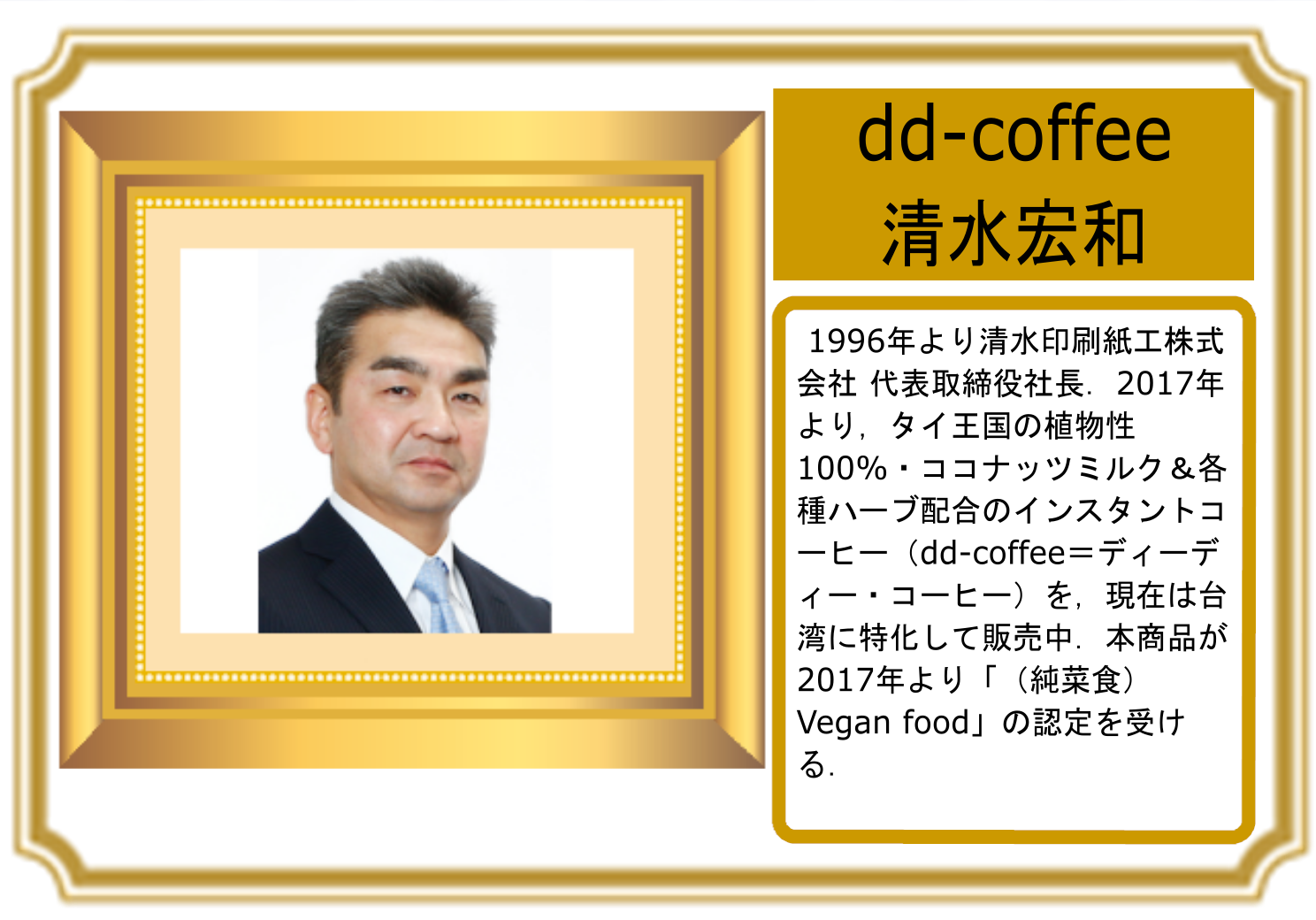 dd-coffee
清水宏和

1996年より清水印刷紙工株式会社 代表取締役社長．2017年より，タイ王国の植物性100%・ココナッツミルク＆各種ハーブ配合のインスタントコーヒー（dd-coffee＝ディーディー・コーヒー）を，現在は台湾に特化して販売中．本商品が2017年より「（純菜食）Vegan food」の認定を受ける．